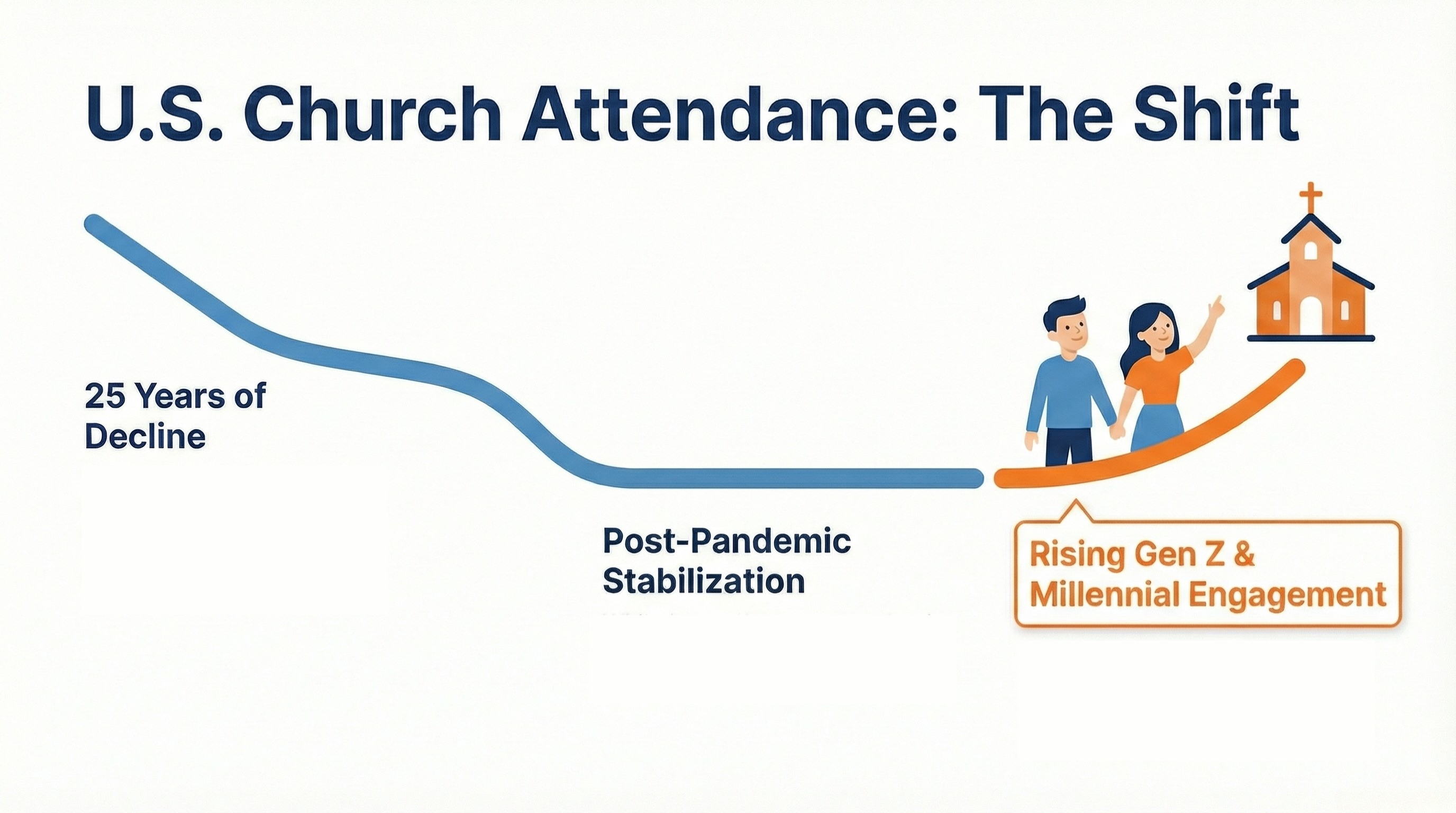 U.S. Church Attendance: The Shift

25 Years of Decline

Post-Pandemic Stabilization

Rising Gen Z & Millennial Engagement